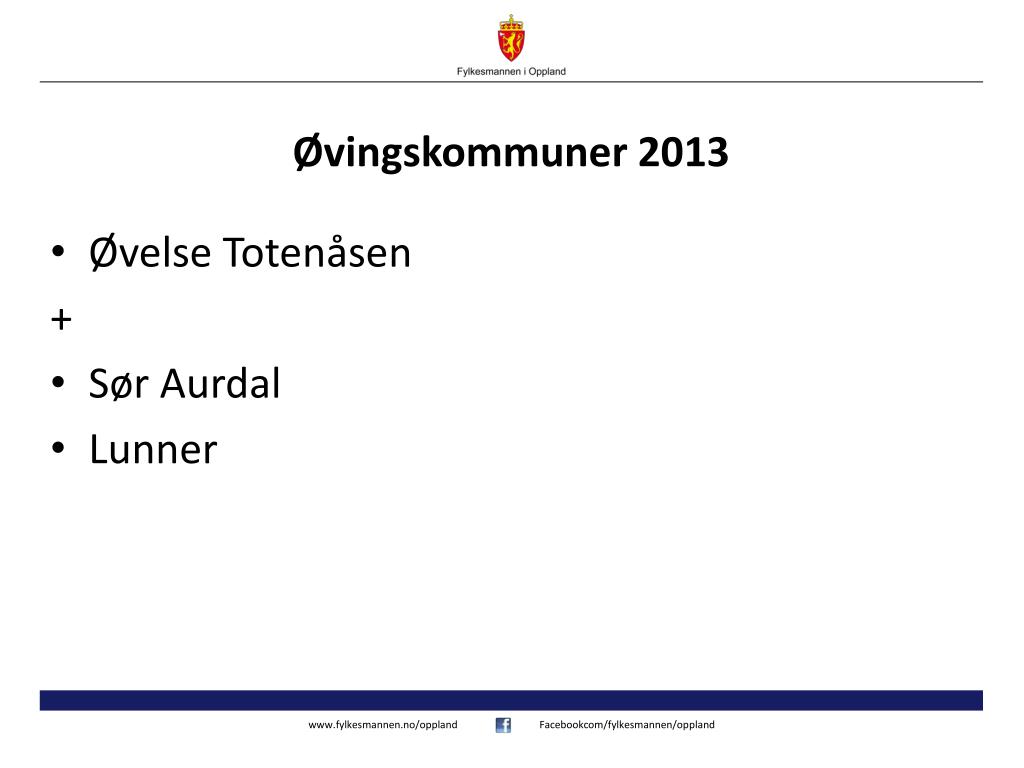 Fylkesmannen i Oppland

Øvingskommuner 2013

• Øvelse Totenåsen
+
• Sør Aurdal
• Lunner

www.fylkesmannen.no/oppland
Facebookcom/fylkesmannen/oppland